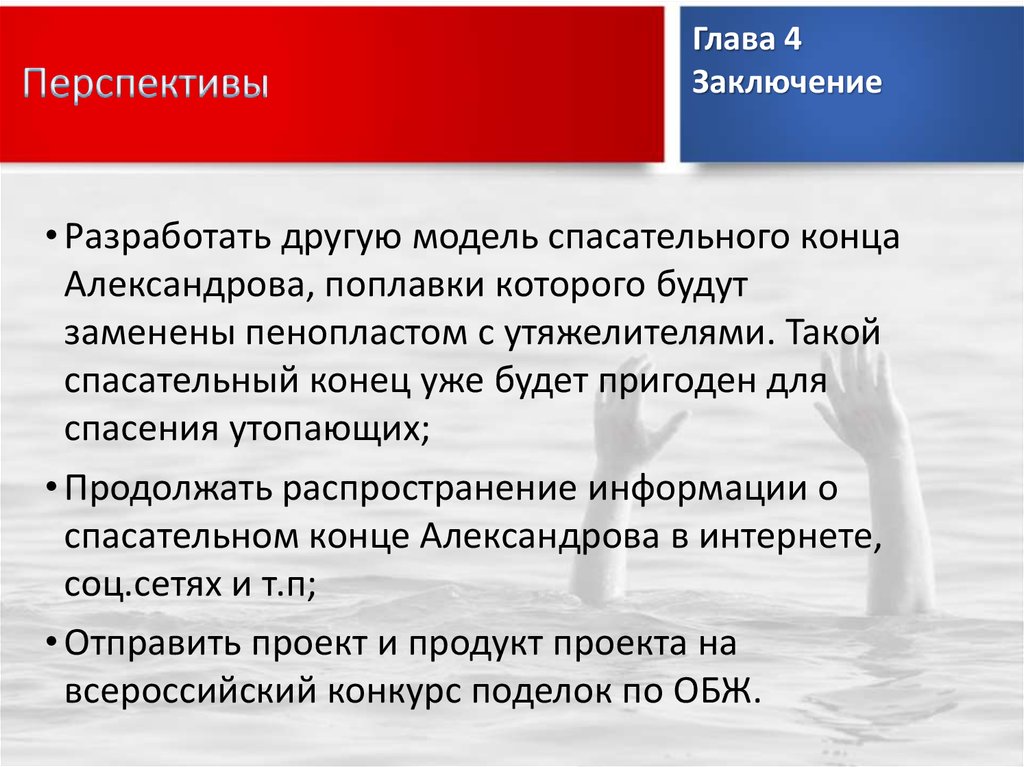 Перспективы

Глава 4
Заключение

• Разработать другую модель спасательного конца Александрова, поплавки которого будут заменены пенопластом с утяжелителями. Такой спасательный конец уже будет пригоден для спасения утопающих;

• Продолжать распространение информации о спасательном конце Александрова в интернете, соц.сетях и т.п;

• Отправить проект и продукт проекта на всероссийский конкурс поделок по ОБЖ.